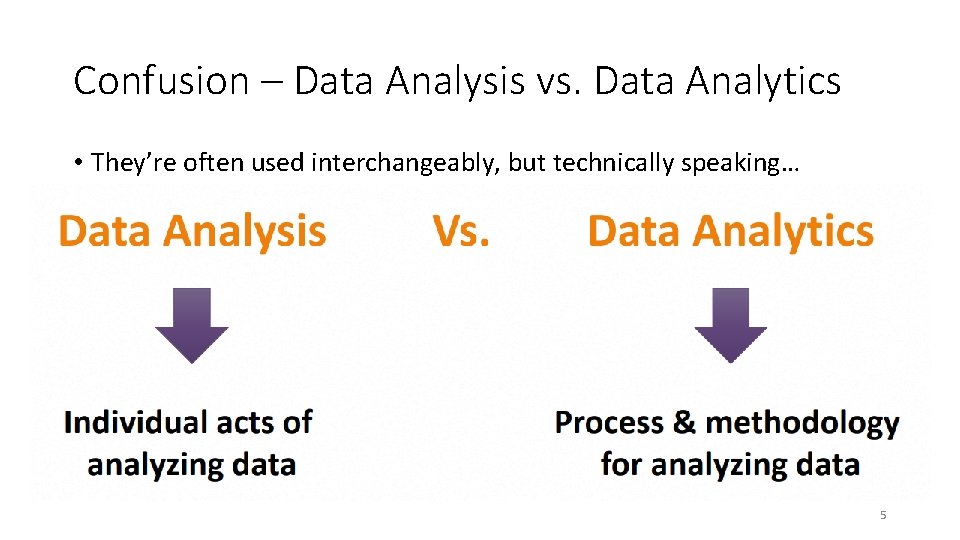 Confusion – Data Analysis vs. Data Analytics

• They're often used interchangeably, but technically speaking…

Data Analysis

Vs.

Data Analytics

Individual acts of analyzing data

Process & methodology for analyzing data

5